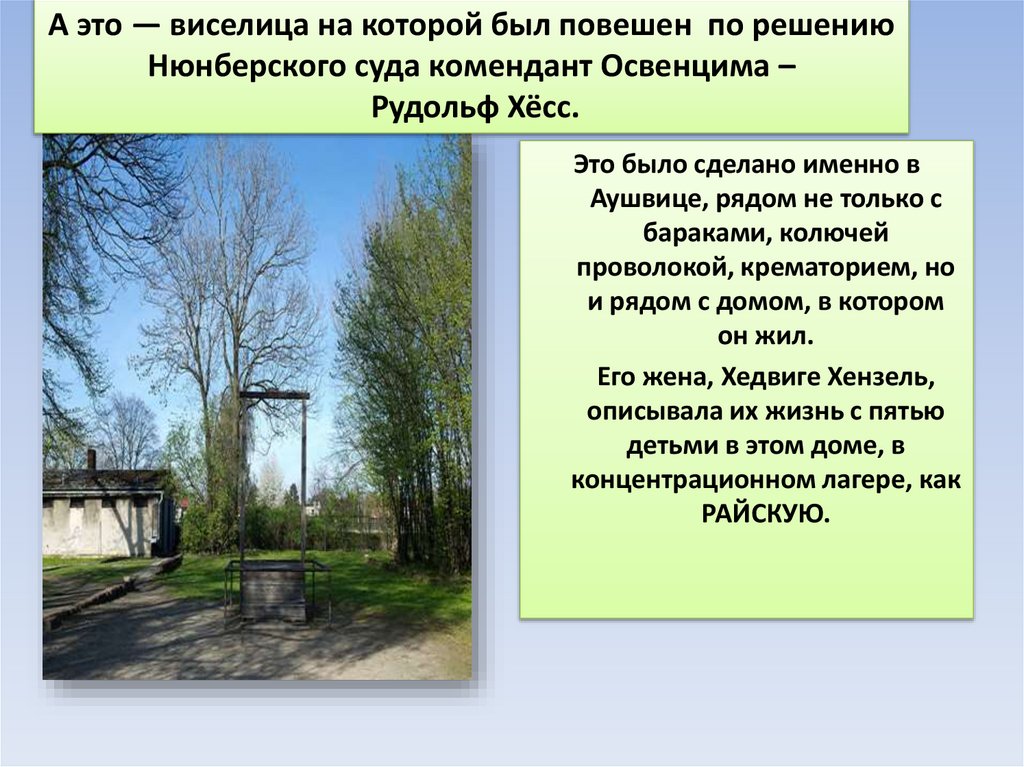 А это — виселица на которой был повешен по решению Нюнберского суда комендант Освенцима – Рудольф Хёсс.

Это было сделано именно в Аушвице, рядом не только с бараками, колючей проволокой, крематорием, но и рядом с домом, в котором он жил.

Его жена, Хедвиге Хензель, описывала их жизнь с пятью детьми в этом доме, в концентрационном лагере, как РАЙСКУЮ.